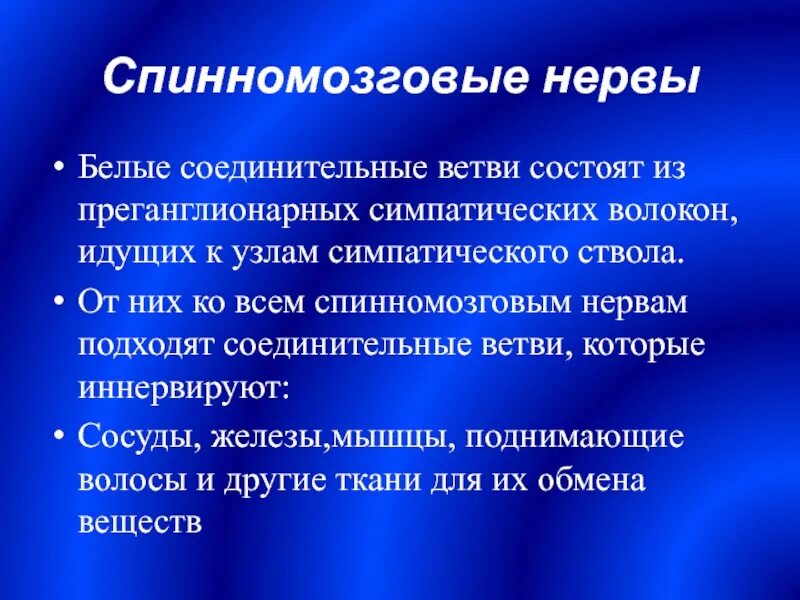 Спинномозговые нервы

• Белые соединительные ветви состоят из преганглионарных симпатических волокон, идущих к узлам симпатического ствола.

• От них ко всем спинномозговым нервам подходят соединительные ветви, которые иннервируют:

• Сосуды, железы,мышцы, поднимающие волосы и другие ткани для их обмена веществ